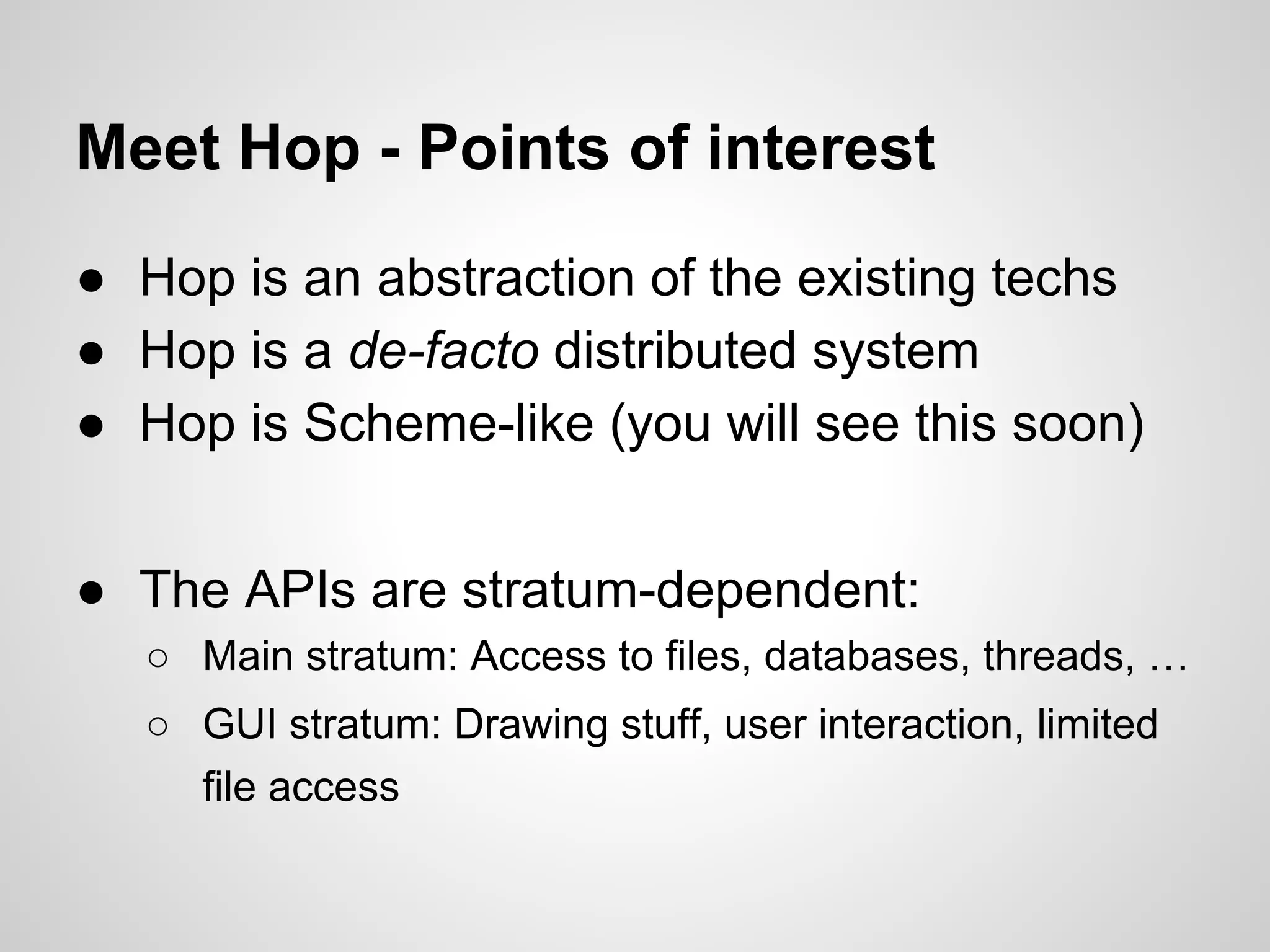 Meet Hop - Points of interest

● Hop is an abstraction of the existing techs
● Hop is a de-facto distributed system
● Hop is Scheme-like (you will see this soon)

● The APIs are stratum-dependent:
○ Main stratum: Access to files, databases, threads, …
○ GUI stratum: Drawing stuff, user interaction, limited file access